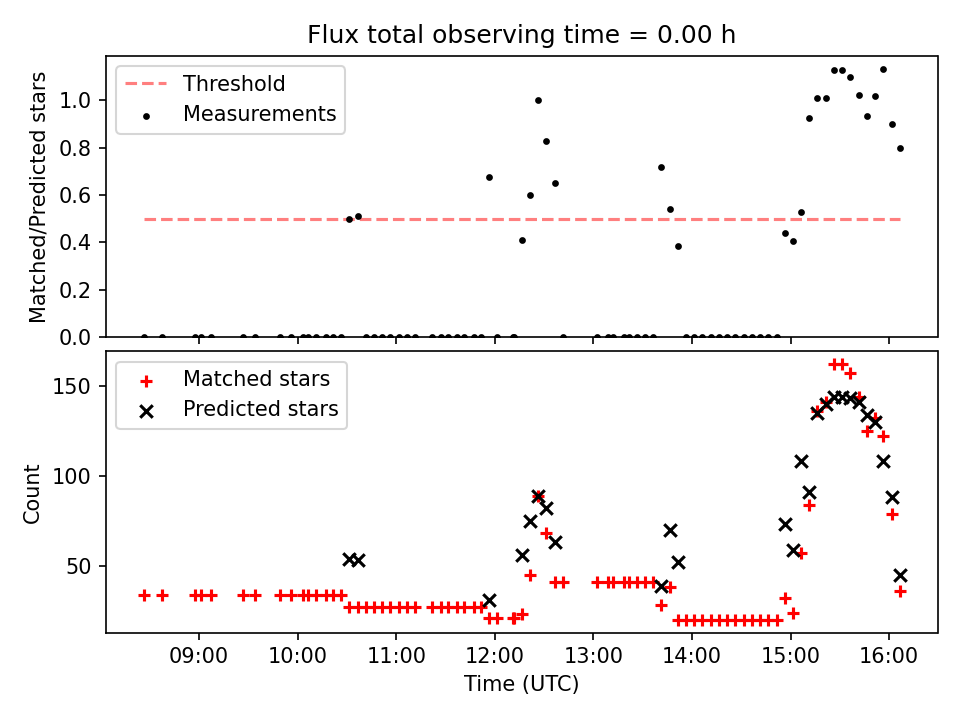 Flux total observing time = 0.00 h

Threshold
Measurements

Matched/Predicted stars

1.0
0.8
0.6
0.4
0.2
0.0

Matched stars
Predicted stars

Count

150
100
50

09:00
10:00
11:00
12:00
13:00
14:00
15:00
16:00

Time (UTC)